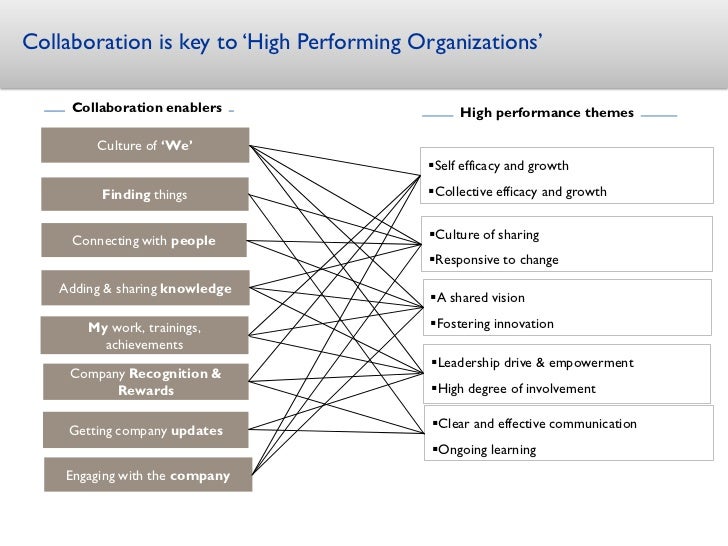 Collaboration is key to ‘High Performing Organizations’

Collaboration enablers

Culture of ‘We’

Finding things

Connecting with people

Adding & sharing knowledge

My work, trainings, achievements

Company Recognition & Rewards

Getting company updates

Engaging with the company

High performance themes

▪Self efficacy and growth
▪Collective efficacy and growth

▪Culture of sharing
▪Responsive to change

▪A shared vision
▪Fostering innovation

▪Leadership drive & empowerment
▪High degree of involvement

▪Clear and effective communication
▪Ongoing learning